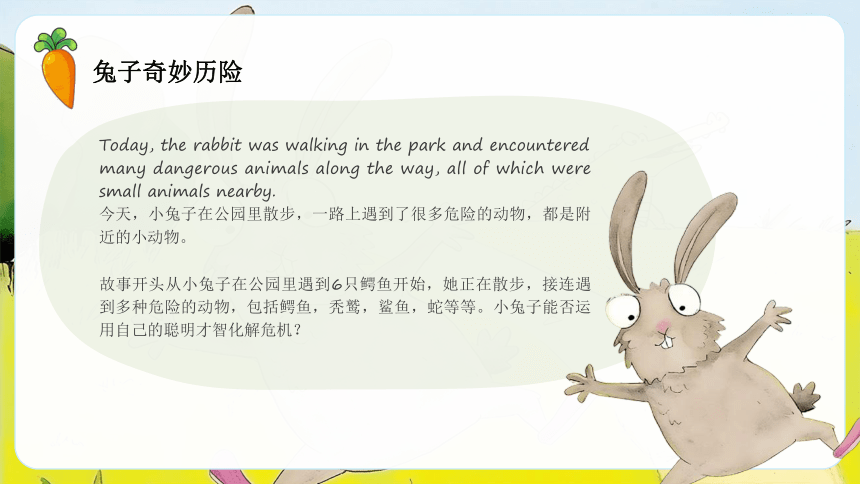 兔子奇妙历险

Today, the rabbit was walking in the park and encountered many dangerous animals along the way, all of which were small animals nearby.
今天，小兔子在公园里散步，一路上遇到了很多危险的动物，都是附近的小动物。

故事开头从小兔子在公园里遇到6只鳄鱼开始，她正在散步，接连遇到多种危险的动物，包括鳄鱼，秃鹫，鲨鱼，蛇等等。小兔子能否运用自己的聪明才智化解危机？